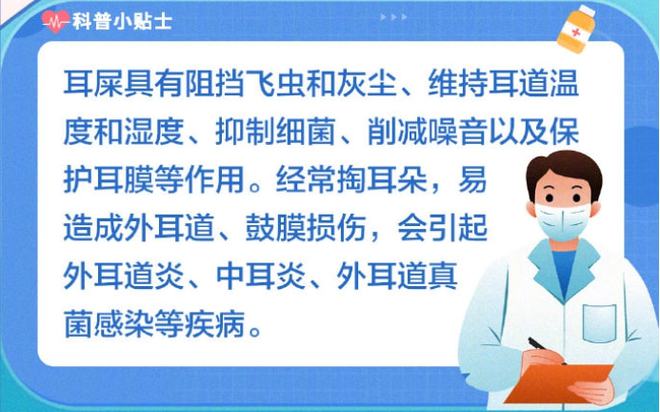 科普小贴士

耳屎具有阻挡飞虫和灰尘、维持耳道温度和湿度、抑制细菌、削减噪音以及保护耳膜等作用。经常掏耳朵，易造成外耳道、鼓膜损伤，会引起外耳道炎、中耳炎、外耳道真菌感染等疾病。